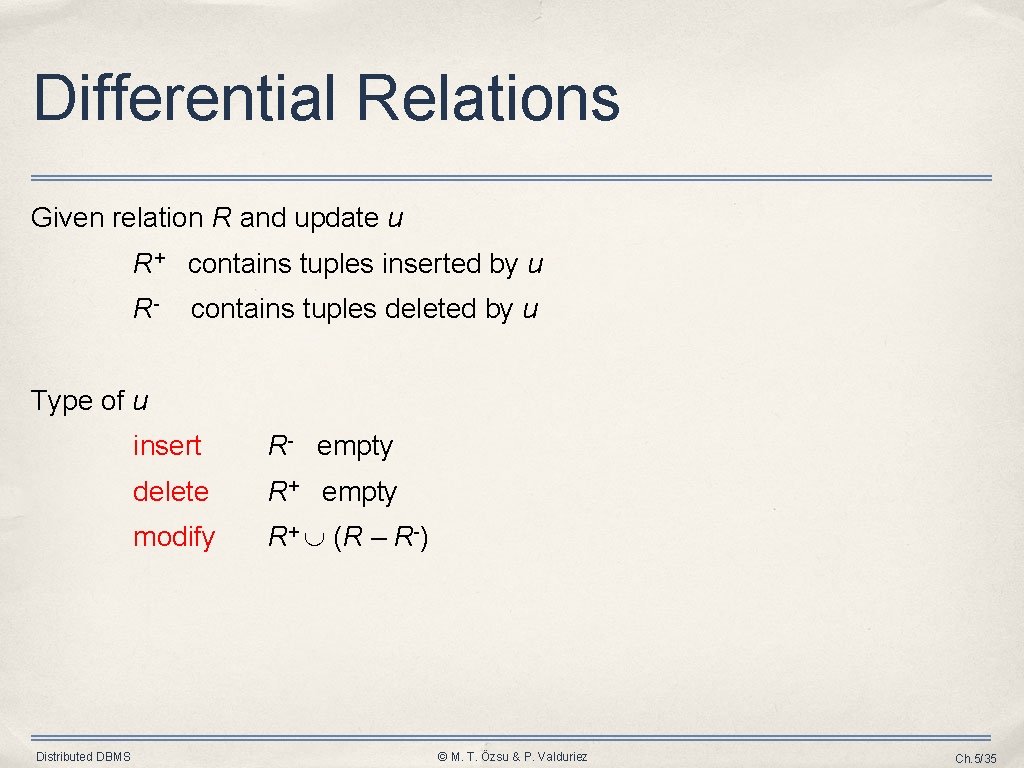 Differential Relations

Given relation $R$ and update $u$

$R^+$ contains tuples inserted by $u$

$R^-$ contains tuples deleted by $u$

Type of $u$

insert $R^-$ empty

delete $R^+$ empty

modify $R^+ \cup (R - R^-)$

Distributed DBMS

© M. T. Özsu & P. Valduriez

Ch.5/35